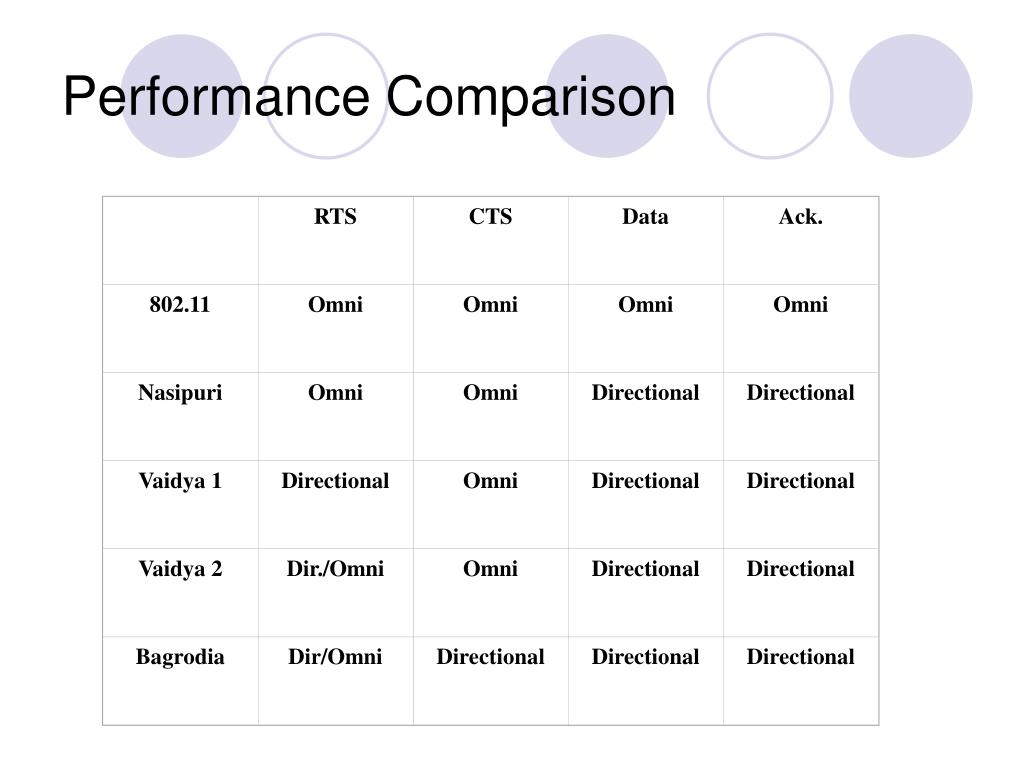 Performance Comparison

| | RTS | CTS | Data | Ack. |
|---|---|---|---|---|
| 802.11 | Omni | Omni | Omni | Omni |
| Nasipuri | Omni | Omni | Directional | Directional |
| Vaidya 1 | Directional | Omni | Directional | Directional |
| Vaidya 2 | Dir./Omni | Omni | Directional | Directional |
| Bagrodia | Dir/Omni | Directional | Directional | Directional |